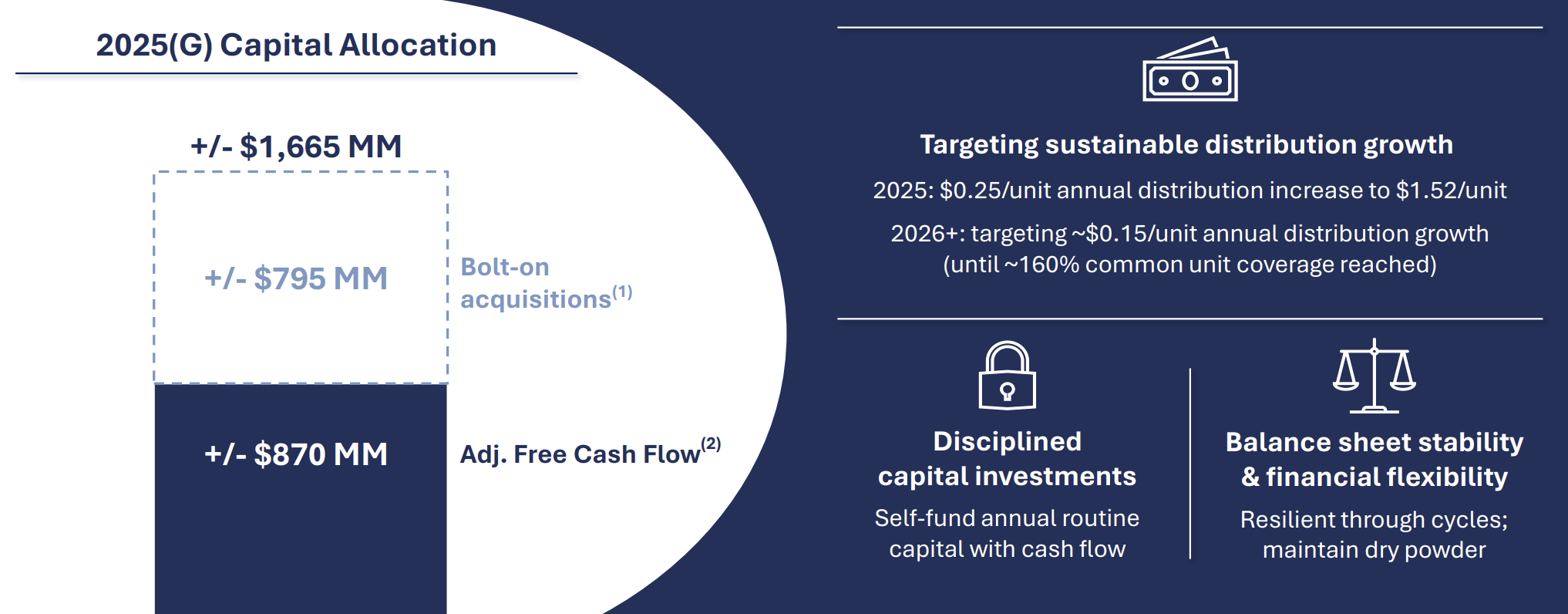 2025(G) Capital Allocation

+/- \$1,665 MM

+/- \$795 MM

Bolt-on acquisitions$^{(1)}$

+/- \$870 MM

Adj. Free Cash Flow$^{(2)}$

Targeting sustainable distribution growth

2025: \$0.25/unit annual distribution increase to \$1.52/unit

2026+: targeting ~\$0.15/unit annual distribution growth (until ~160% common unit coverage reached)

Disciplined capital investments

Self-fund annual routine capital with cash flow

Balance sheet stability & financial flexibility

Resilient through cycles; maintain dry powder